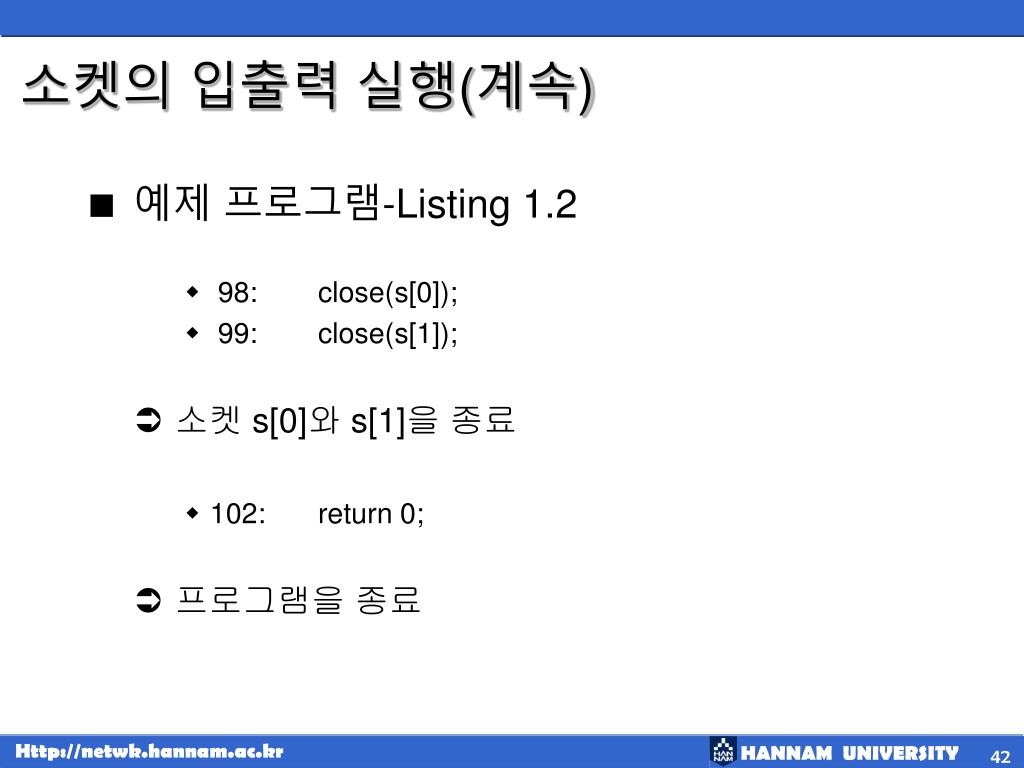 소켓의 입출력 실행(계속)

■ 예제 프로그램-Listing 1.2

◆ 98: close(s[0]);
◆ 99: close(s[1]);

➲ 소켓 s[0]와 s[1]을 종료

◆ 102: return 0;

➲ 프로그램을 종료

Http://netwk.hannam.ac.kr

HANNAM UNIVERSITY

42